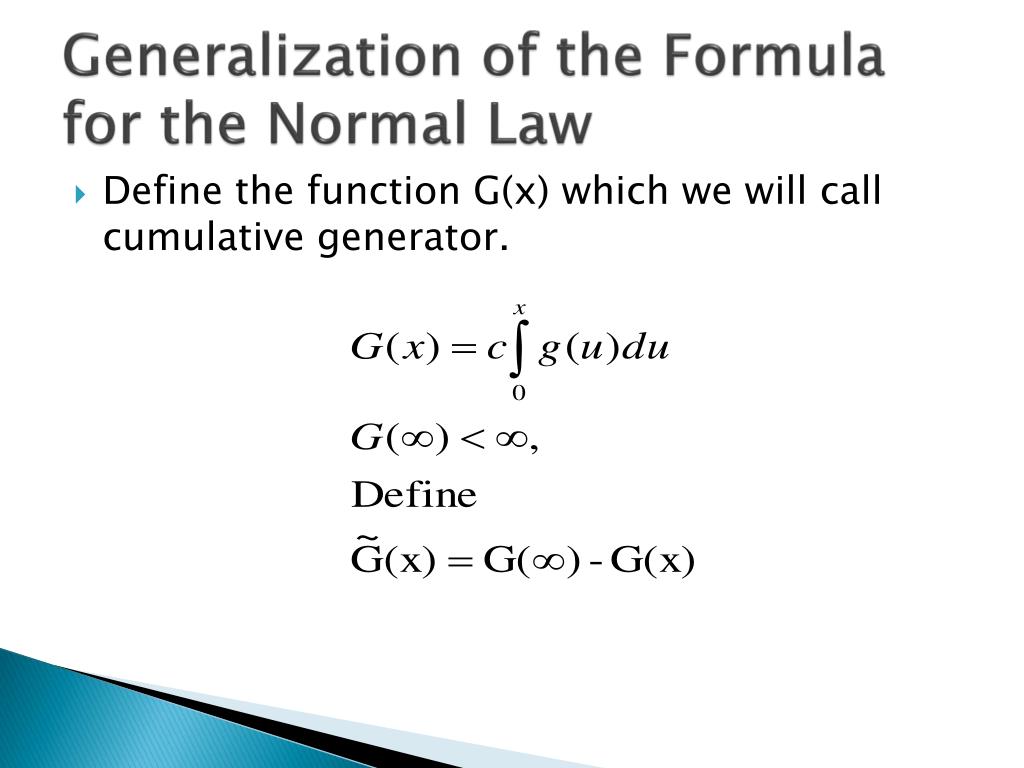 Generalization of the Formula for the Normal Law

Define the function G(x) which we will call cumulative generator.

$G(x) = c\int_{0}^{x} g(u)du$

$G(\infty) < \infty,$

Define

$\tilde{G}(x) = G(\infty) - G(x)$